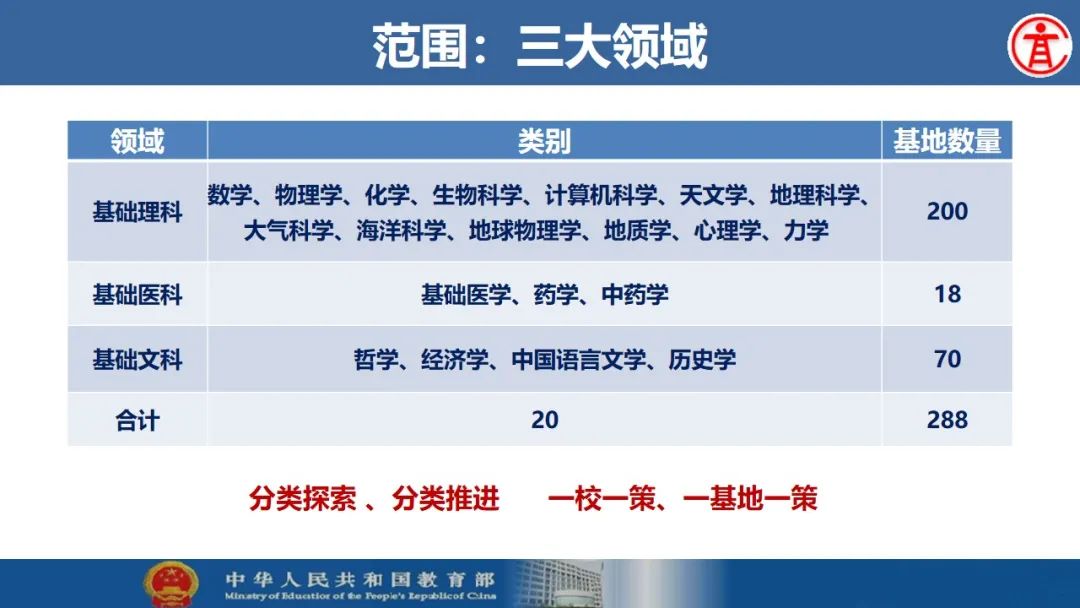 范围：三大领域

| 领域 | 类别 | 基地数量 |
|---|---|---|
| 基础理科 | 数学、物理学、化学、生物科学、计算机科学、天文学、地理科学、大气科学、海洋科学、地球物理学、地质学、心理学、力学 | 200 |
| 基础医科 | 基础医学、药学、中药学 | 18 |
| 基础文科 | 哲学、经济学、中国语言文学、历史学 | 70 |
| 合计 | 20 | 288 |

分类探索 、分类推进　　一校一策、一基地一策

中华人民共和国教育部
Ministry of Education of the People's Republic of China